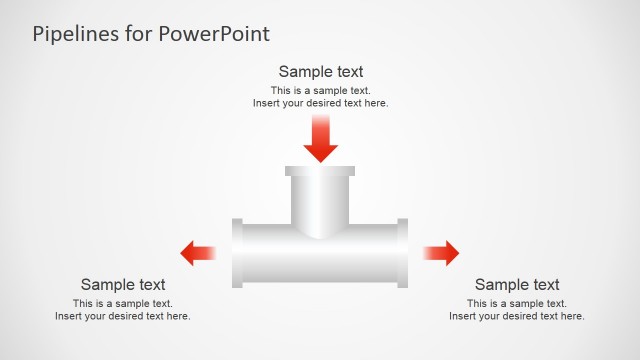 Pipelines for PowerPoint

Sample text
This is a sample text.
Insert your desired text here.

Sample text
This is a sample text.
Insert your desired text here.

Sample text
This is a sample text.
Insert your desired text here.